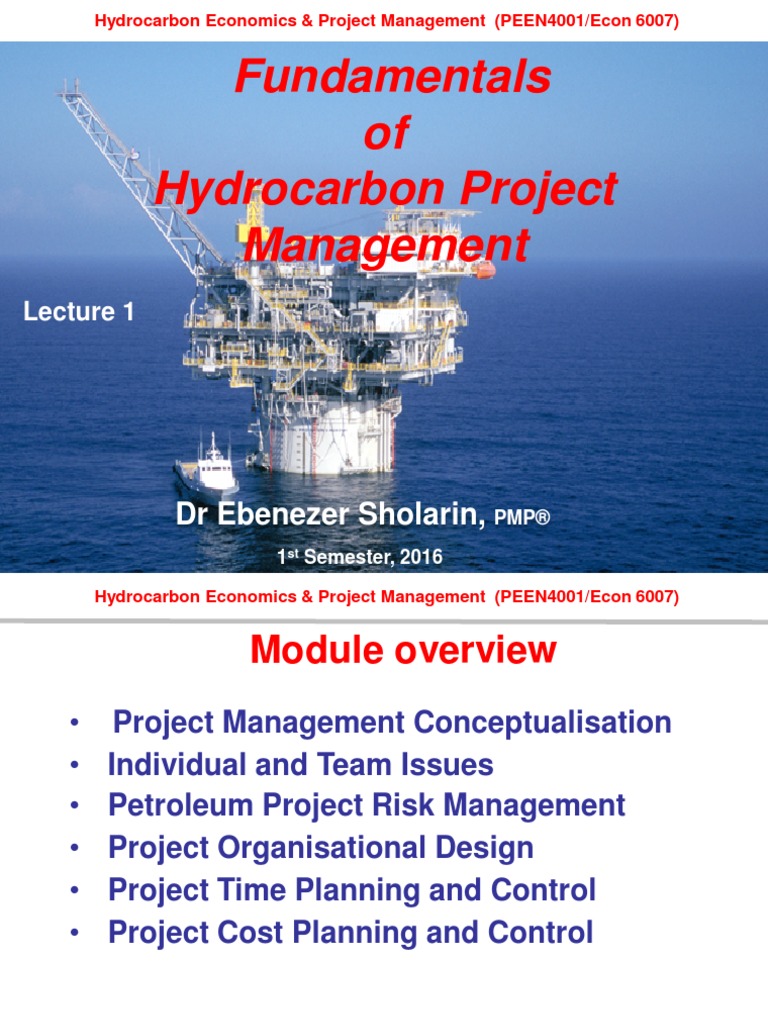 Hydrocarbon Economics & Project Management (PEEN4001/Econ 6007)

Fundamentals of Hydrocarbon Project Management

Lecture 1

Dr Ebenezer Sholarin, PMP®

1$^{st}$ Semester, 2016

Hydrocarbon Economics & Project Management (PEEN4001/Econ 6007)

Module overview

• Project Management Conceptualisation
• Individual and Team Issues
• Petroleum Project Risk Management
• Project Organisational Design
• Project Time Planning and Control
• Project Cost Planning and Control